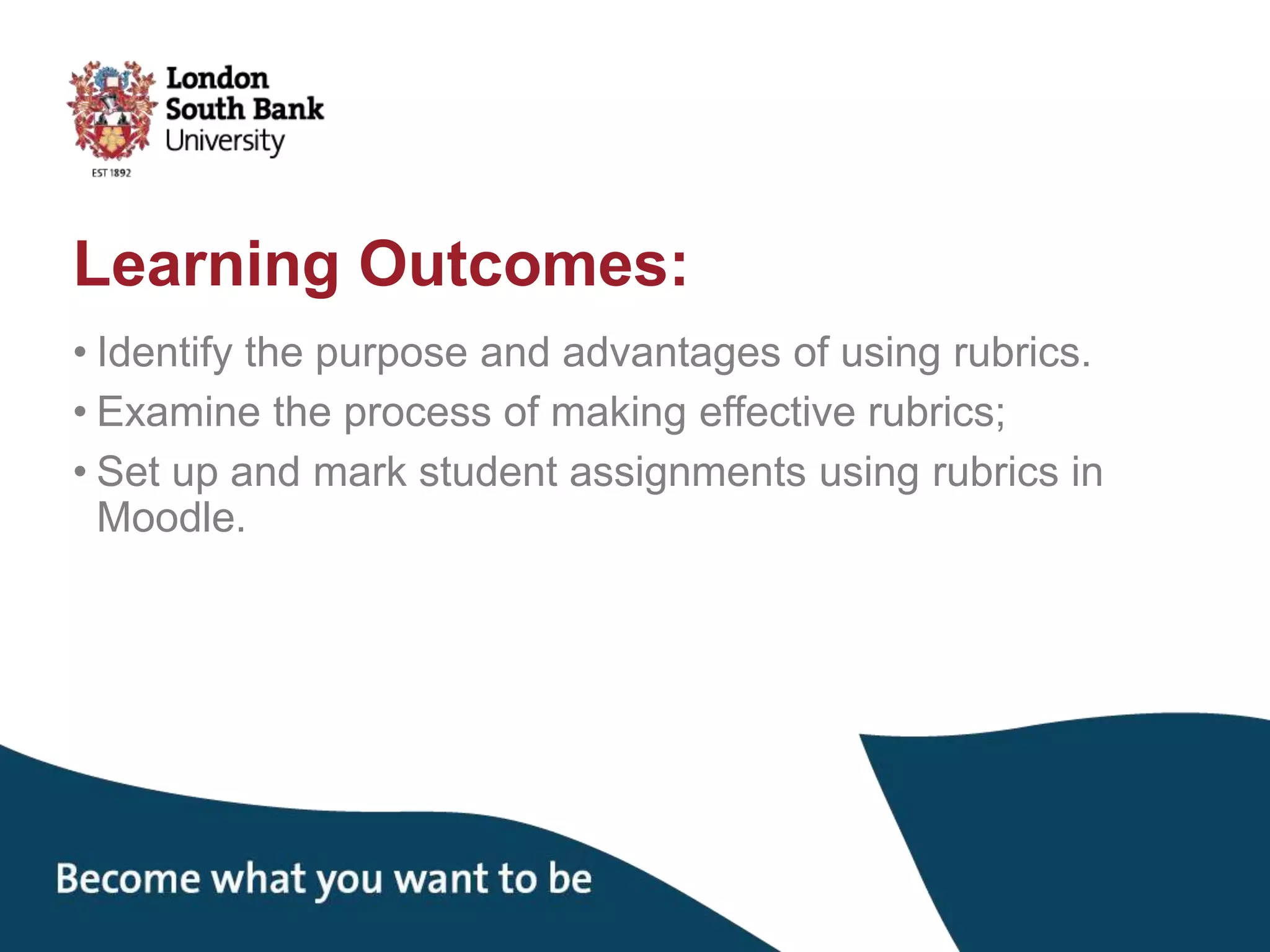 London South Bank University
EST 1892

Learning Outcomes:

• Identify the purpose and advantages of using rubrics.
• Examine the process of making effective rubrics;
• Set up and mark student assignments using rubrics in Moodle.

Become what you want to be